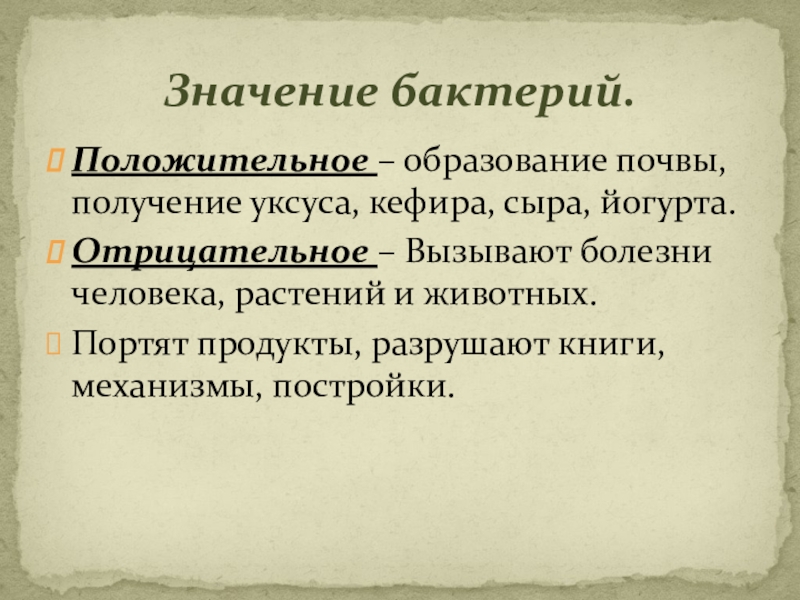 Значение бактерий.

Положительное – образование почвы, получение уксуса, кефира, сыра, йогурта.

Отрицательное – Вызывают болезни человека, растений и животных.

Портят продукты, разрушают книги, механизмы, постройки.